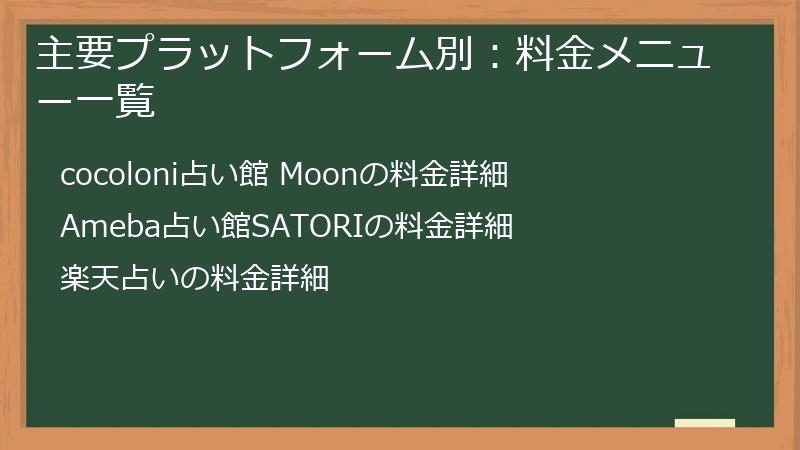 主要プラットフォーム別：料金メニュー一覧

cocoloni占い館 Moonの料金詳細

Ameba占い館SATORIの料金詳細

楽天占いの料金詳細